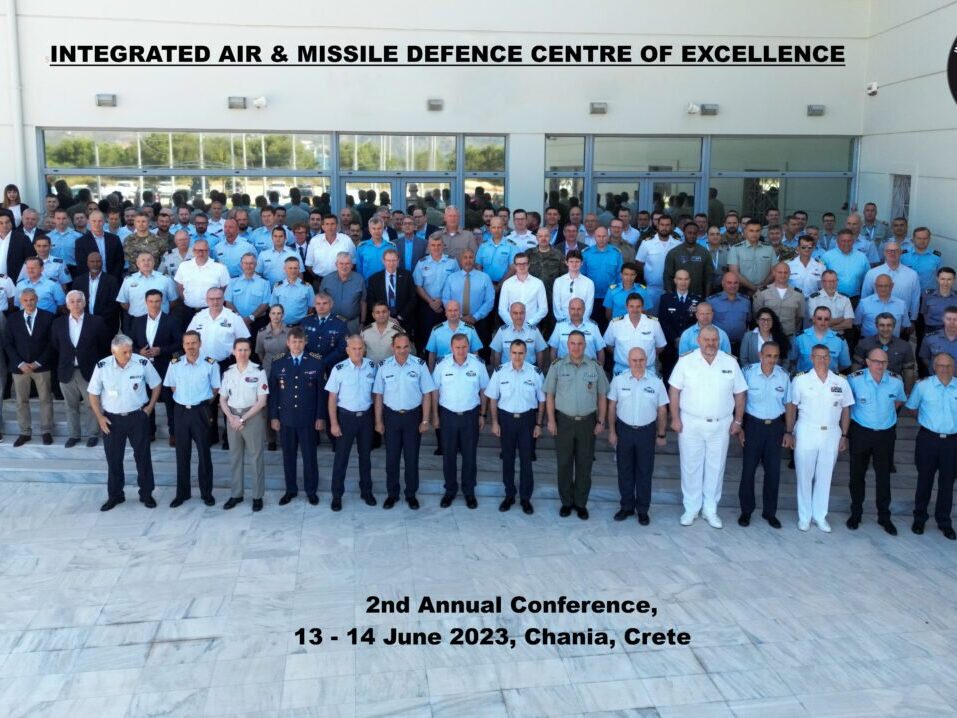 INTEGRATED AIR & MISSILE DEFENCE CENTRE OF EXCELLENCE

2nd Annual Conference,
13 - 14 June 2023, Chania, Crete